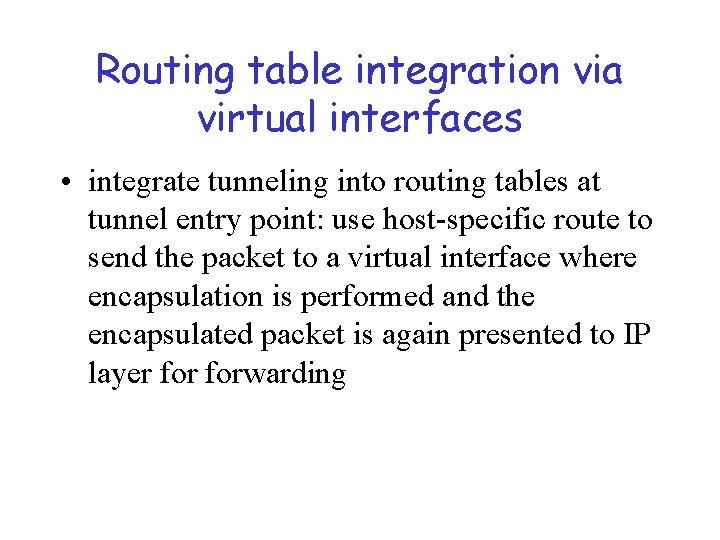 Routing table integration via virtual interfaces

• integrate tunneling into routing tables at tunnel entry point: use host-specific route to send the packet to a virtual interface where encapsulation is performed and the encapsulated packet is again presented to IP layer for forwarding